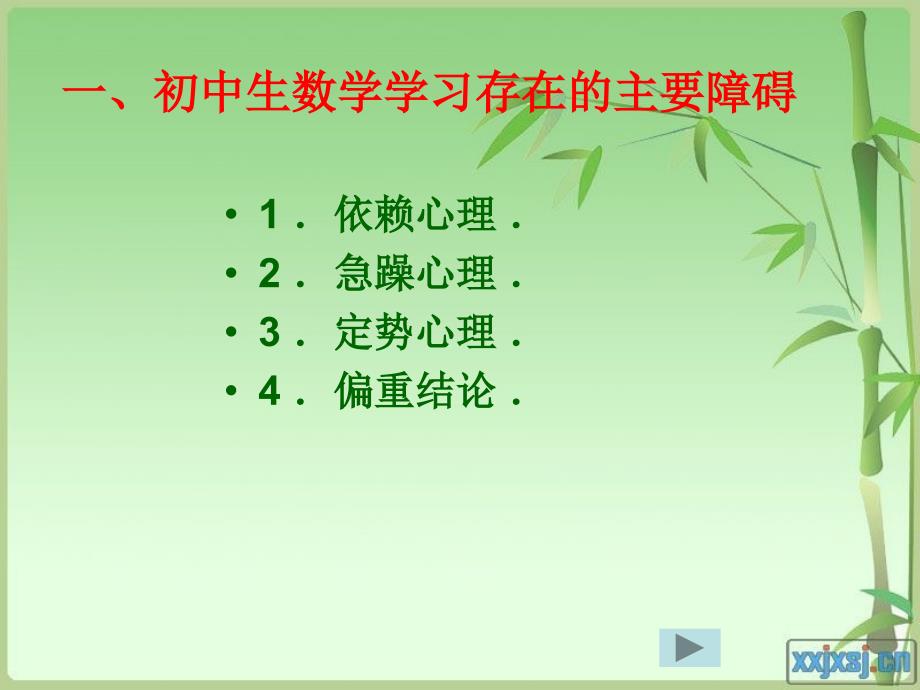 一、初中生数学学习存在的主要障碍

• 1． 依赖心理．
• 2． 急躁心理．
• 3． 定势心理．
• 4． 偏重结论．

xxjxsj.cn